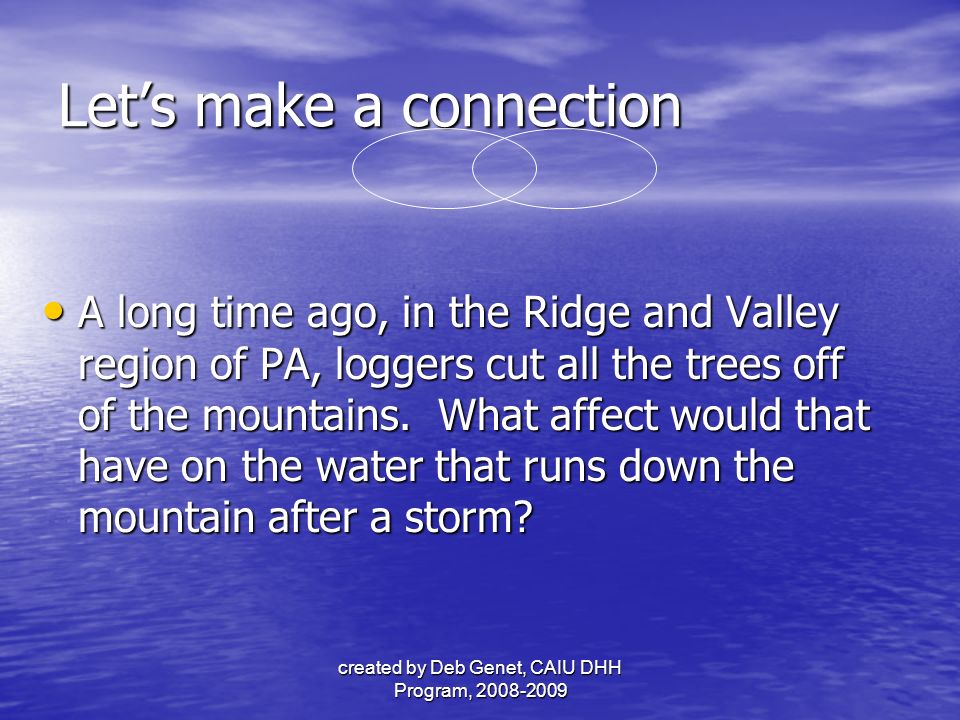 Let’s make a connection

• A long time ago, in the Ridge and Valley region of PA, loggers cut all the trees off of the mountains.  What affect would that have on the water that runs down the mountain after a storm?

created by Deb Genet, CAIU DHH Program, 2008-2009